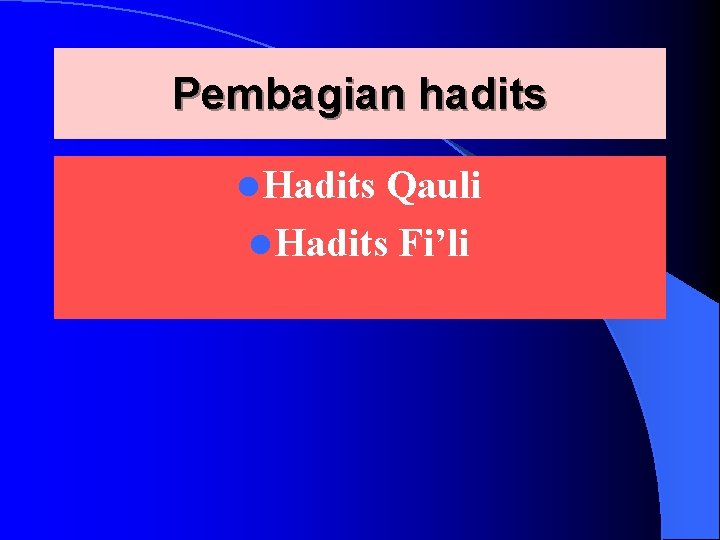 Pembagian hadits

• Hadits Qauli
• Hadits Fi'li